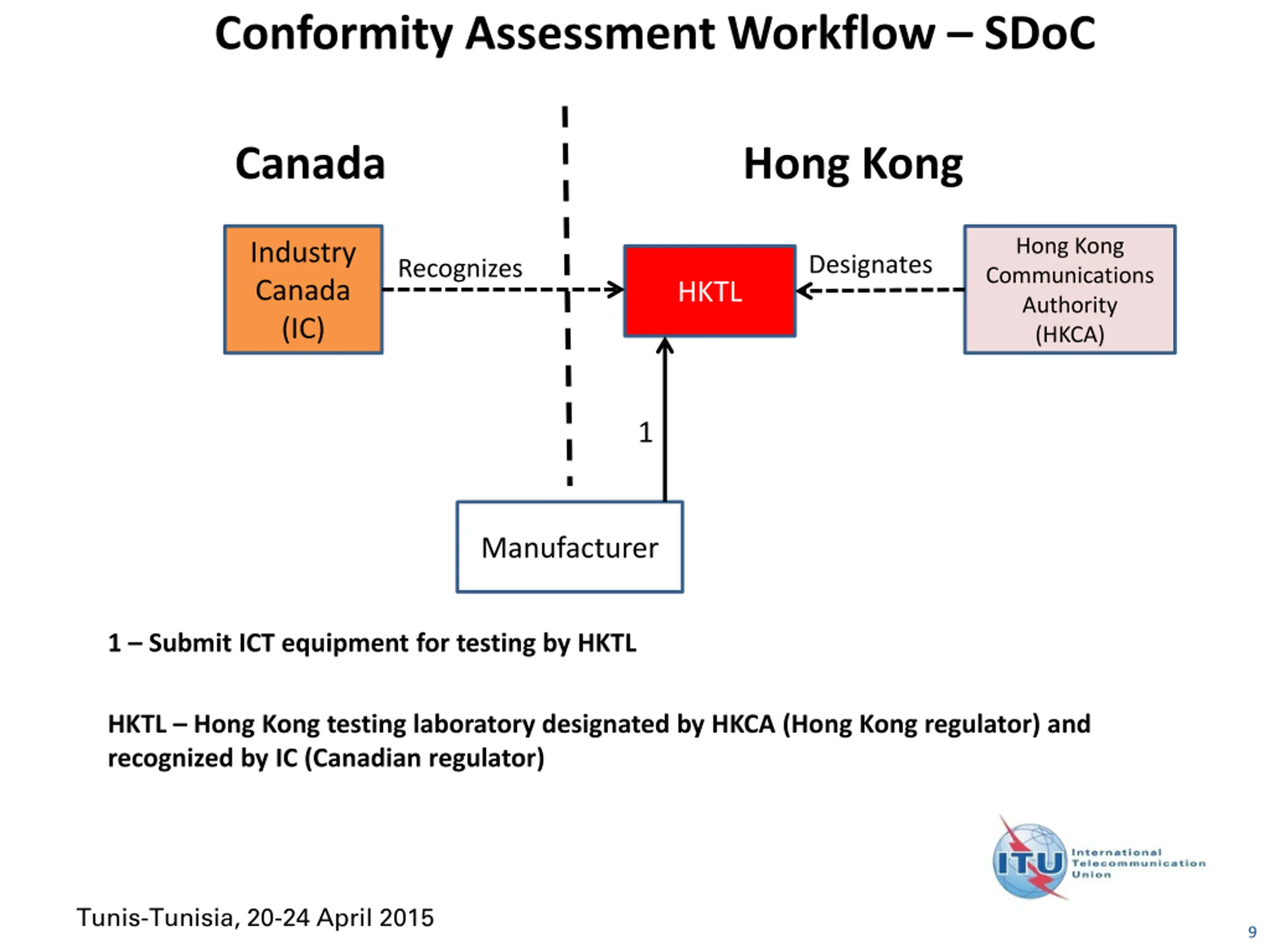 Conformity Assessment Workflow – SDoC

Canada

Hong Kong

Industry Canada (IC)

Recognizes

HKTL

Designates

Hong Kong Communications Authority (HKCA)

1

Manufacturer

1 – Submit ICT equipment for testing by HKTL

HKTL – Hong Kong testing laboratory designated by HKCA (Hong Kong regulator) and recognized by IC (Canadian regulator)

ITU International Telecommunication Union

Tunis-Tunisia, 20-24 April 2015

9